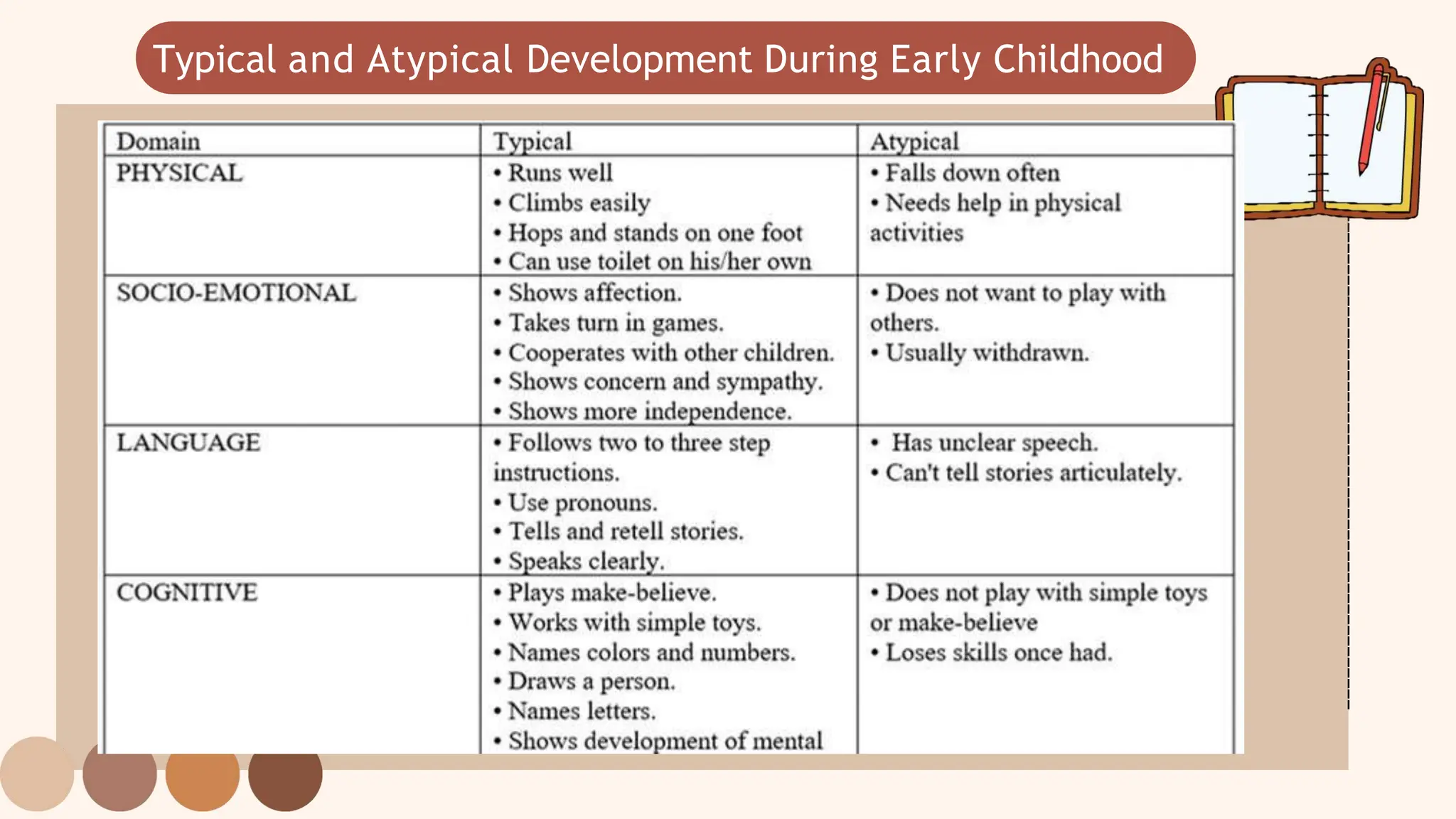 Typical and Atypical Development During Early Childhood

| Domain | Typical | Atypical |
|---|---|---|
| PHYSICAL | • Runs well • Climbs easily • Hops and stands on one foot • Can use toilet on his/her own | • Falls down often • Needs help in physical activities |
| SOCIO-EMOTIONAL | • Shows affection. • Takes turn in games. • Cooperates with other children. • Shows concern and sympathy. • Shows more independence. | • Does not want to play with others. • Usually withdrawn. |
| LANGUAGE | • Follows two to three step instructions. • Use pronouns. • Tells and retell stories. • Speaks clearly. | • Has unclear speech. • Can't tell stories articulately. |
| COGNITIVE | • Plays make-believe. • Works with simple toys. • Names colors and numbers. • Draws a person. • Names letters. • Shows development of mental | • Does not play with simple toys or make-believe • Loses skills once had. |